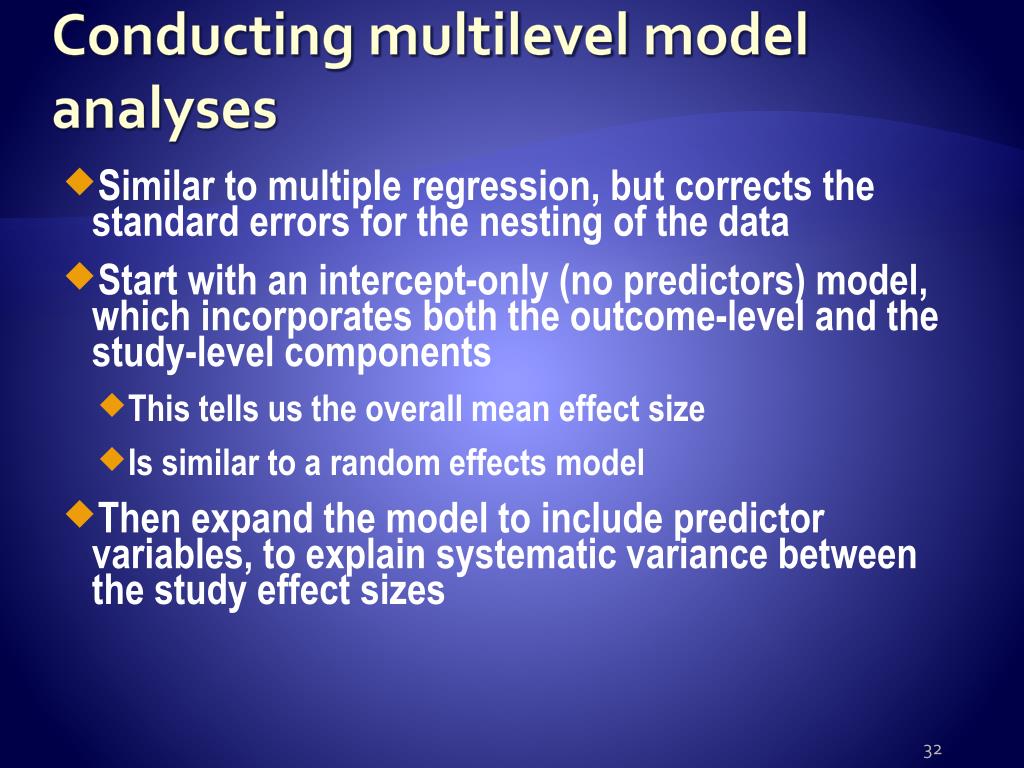 Conducting multilevel model analyses

Similar to multiple regression, but corrects the standard errors for the nesting of the data

Start with an intercept-only (no predictors) model, which incorporates both the outcome-level and the study-level components

This tells us the overall mean effect size

Is similar to a random effects model

Then expand the model to include predictor variables, to explain systematic variance between the study effect sizes

32